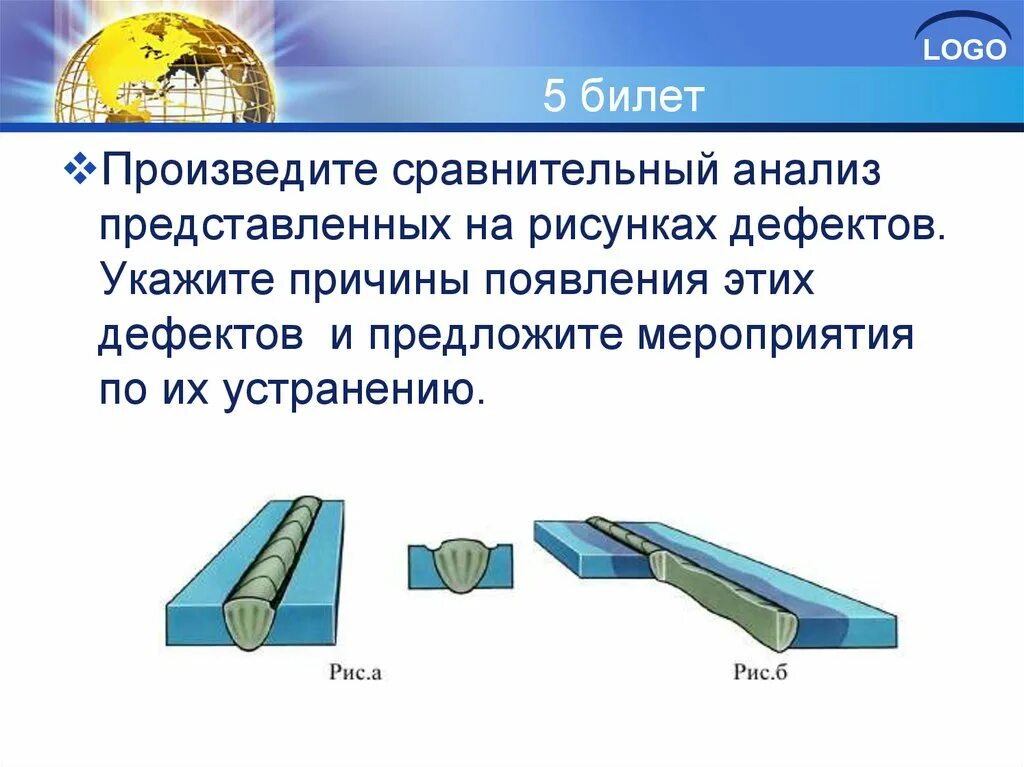 LOGO

5 билет

❖Произведите сравнительный анализ представленных на рисунках дефектов. Укажите причины появления этих дефектов  и предложите мероприятия по их устранению.

Рис.а

Рис.б